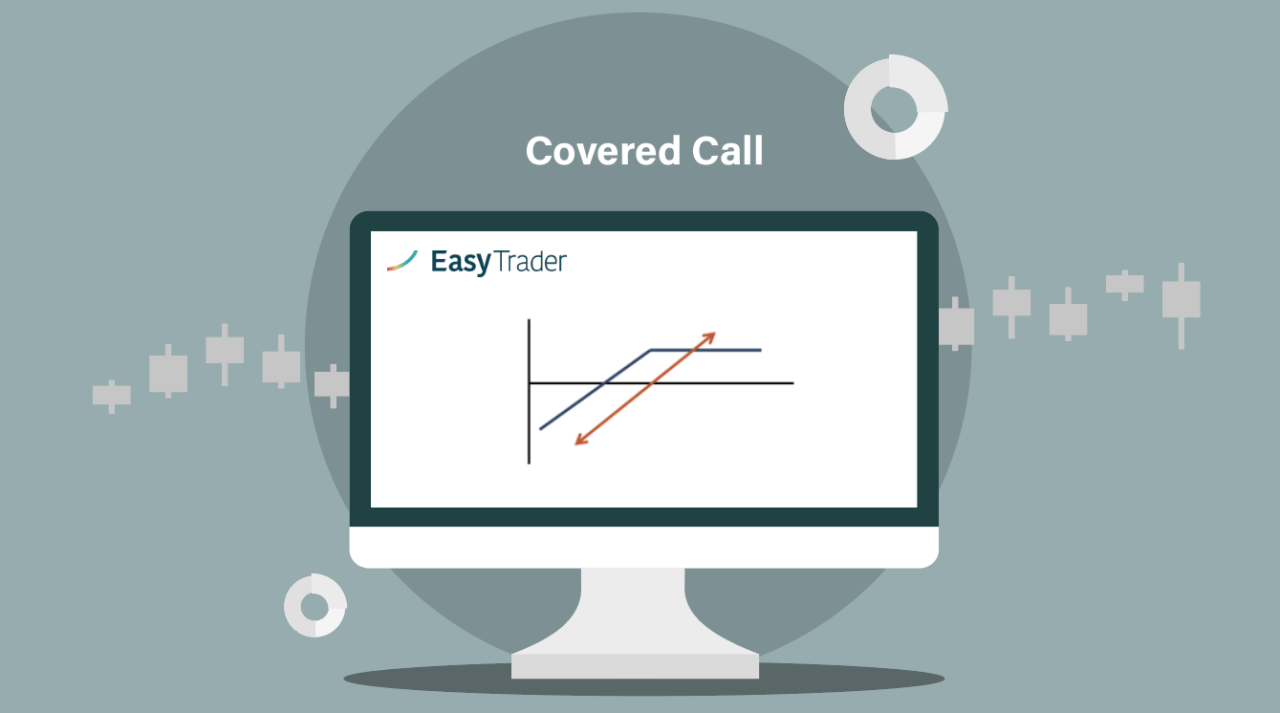 Covered Call

EasyTrader